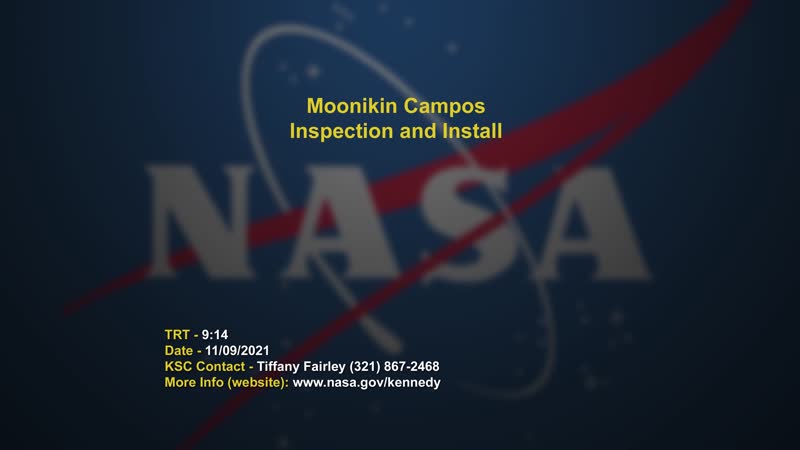 Moonikin Campos
Inspection and Install

NASA

TRT - 9:14
Date - 11/09/2021
KSC Contact - Tiffany Fairley (321) 867-2468
More Info (website): www.nasa.gov/kennedy